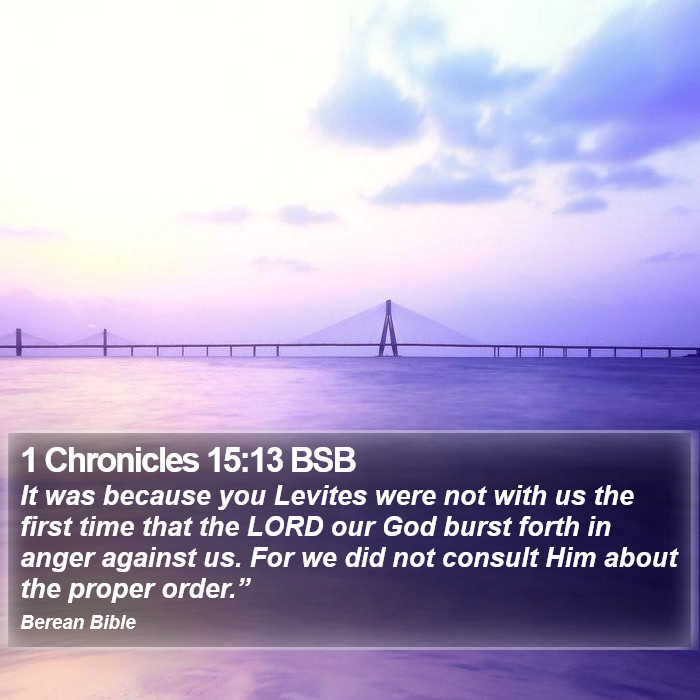 1 Chronicles 15:13 BSB

It was because you Levites were not with us the first time that the LORD our God burst forth in anger against us. For we did not consult Him about the proper order.”

Berean Bible